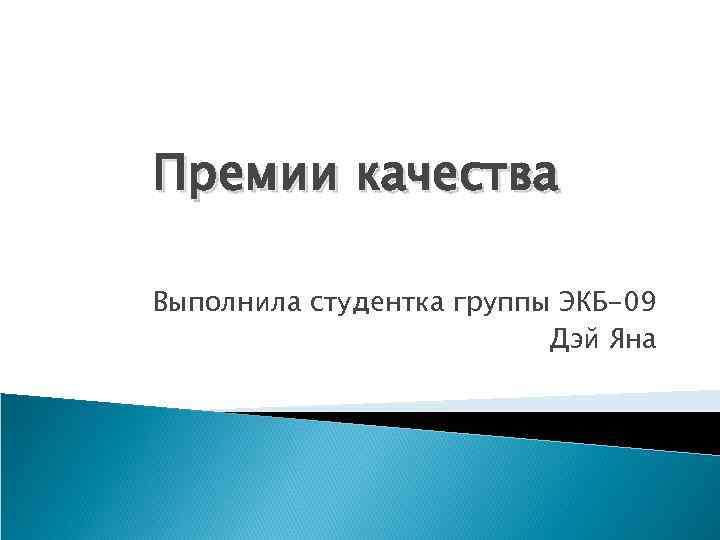 Премии качества

Выполнила студентка группы ЭКБ-09
Дэй Яна